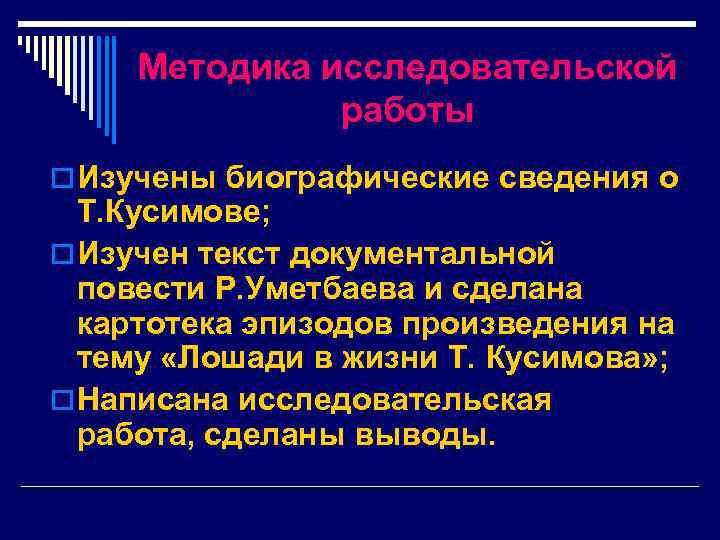 Методика исследовательской работы

Изучены биографические сведения о Т.Кусимове;

Изучен текст документальной повести Р.Уметбаева и сделана картотека эпизодов произведения на тему «Лошади в жизни Т. Кусимова»;

Написана исследовательская работа, сделаны выводы.